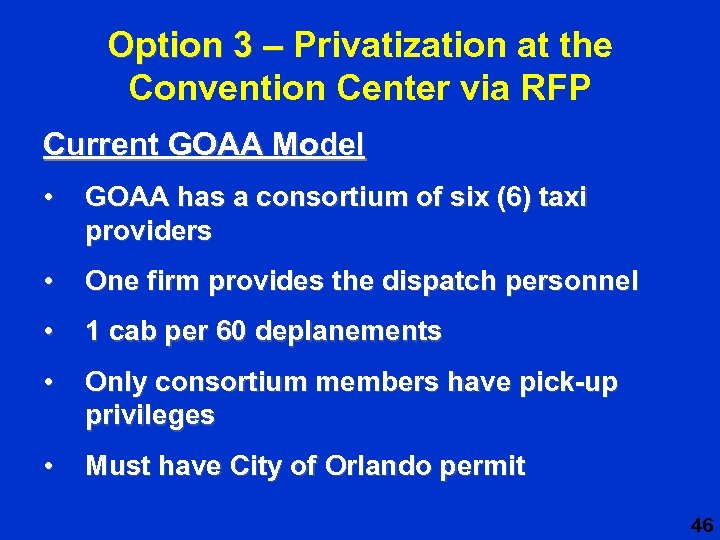 Option 3 – Privatization at the Convention Center via RFP

Current GOAA Model

• GOAA has a consortium of six (6) taxi providers

• One firm provides the dispatch personnel

• 1 cab per 60 deplanements

• Only consortium members have pick-up privileges

• Must have City of Orlando permit

46